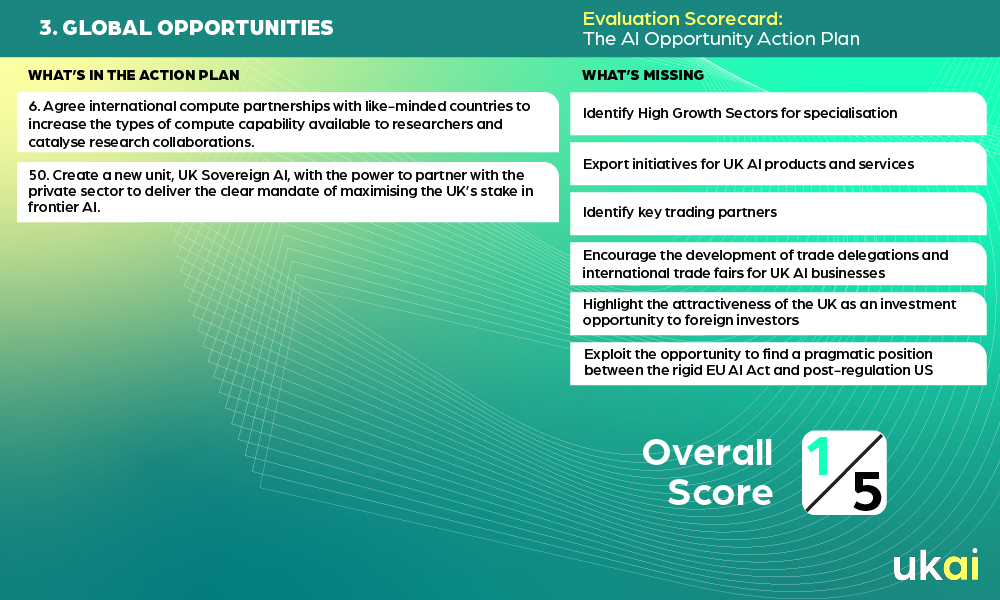 3. GLOBAL OPPORTUNITIES

Evaluation Scorecard:
The AI Opportunity Action Plan

WHAT'S IN THE ACTION PLAN

6. Agree international compute partnerships with like-minded countries to increase the types of compute capability available to researchers and catalyse research collaborations.

50. Create a new unit, UK Sovereign AI, with the power to partner with the private sector to deliver the clear mandate of maximising the UK's stake in frontier AI.

WHAT'S MISSING

Identify High Growth Sectors for specialisation

Export initiatives for UK AI products and services

Identify key trading partners

Encourage the development of trade delegations and international trade fairs for UK AI businesses

Highlight the attractiveness of the UK as an investment opportunity to foreign investors

Exploit the opportunity to find a pragmatic position between the rigid EU AI Act and post-regulation US

Overall Score 1/5

ukai